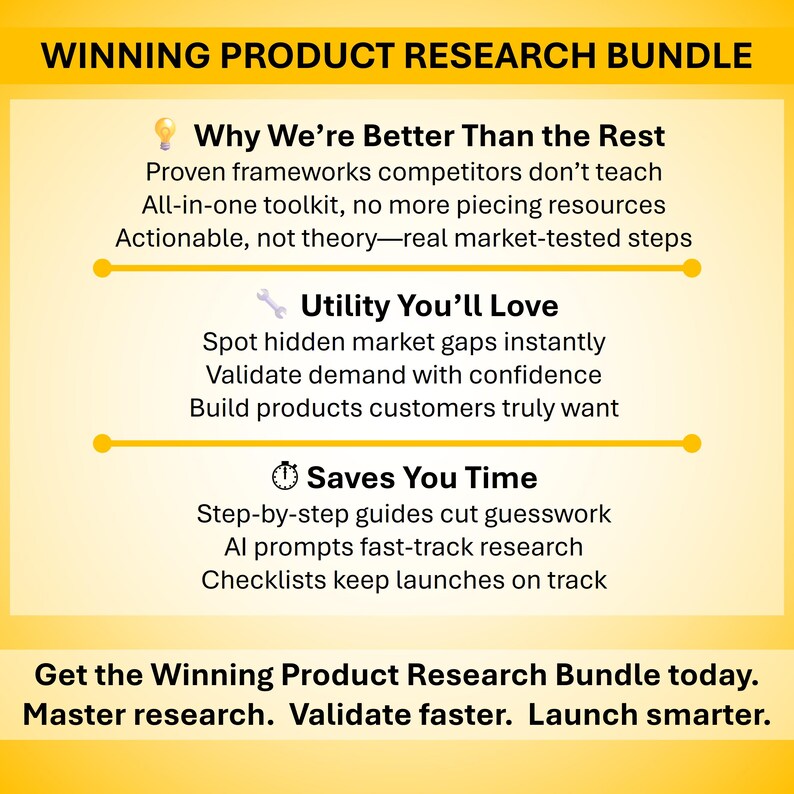 WINNING PRODUCT RESEARCH BUNDLE

💡 Why We're Better Than the Rest
Proven frameworks competitors don't teach
All-in-one toolkit, no more piecing resources
Actionable, not theory—real market-tested steps

🔧 Utility You'll Love
Spot hidden market gaps instantly
Validate demand with confidence
Build products customers truly want

⏱ Saves You Time
Step-by-step guides cut guesswork
AI prompts fast-track research
Checklists keep launches on track

Get the Winning Product Research Bundle today.
Master research. Validate faster. Launch smarter.